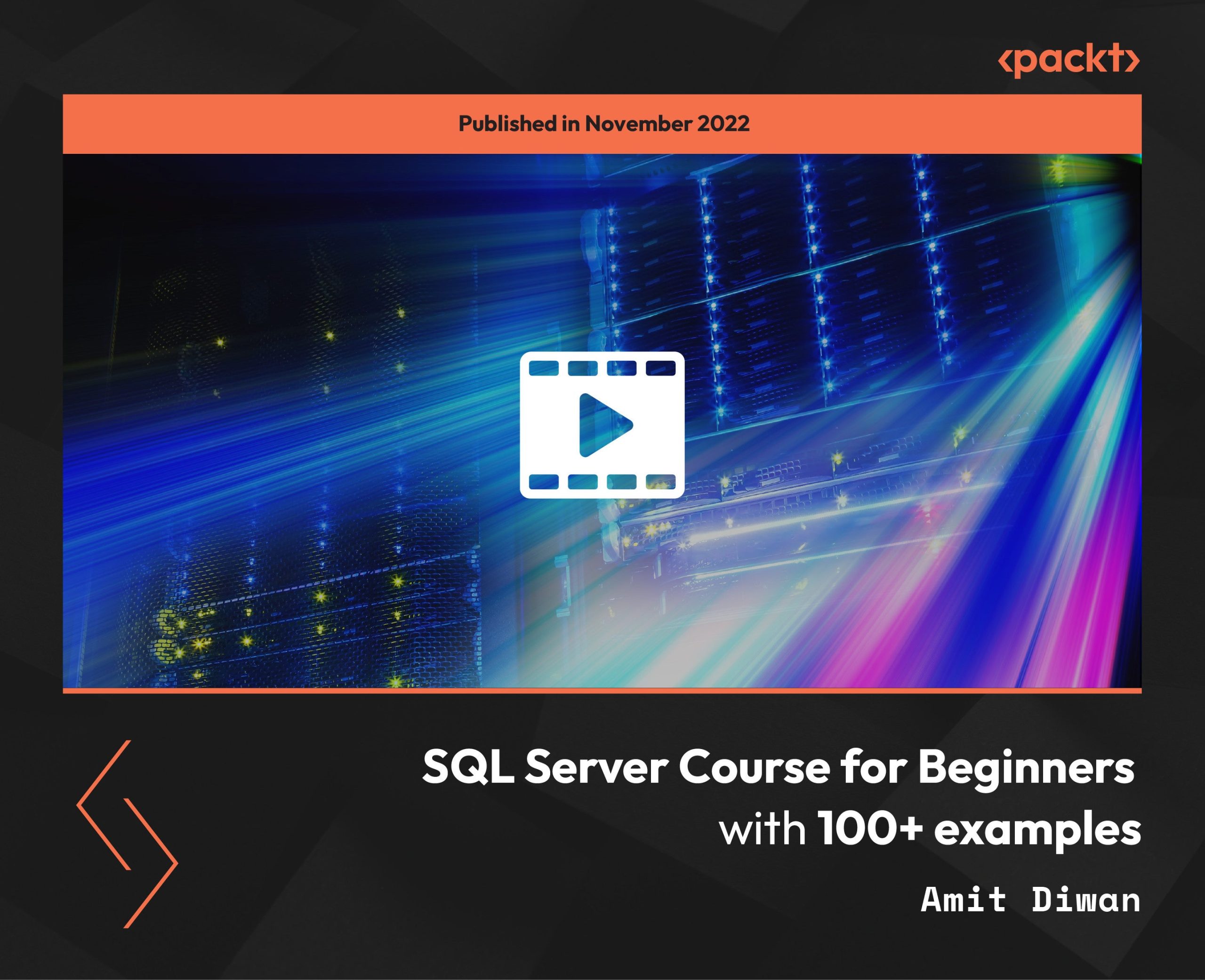 ‹packt›

Published in November 2022

SQL Server Course for Beginners with 100+ examples

Amit Diwan